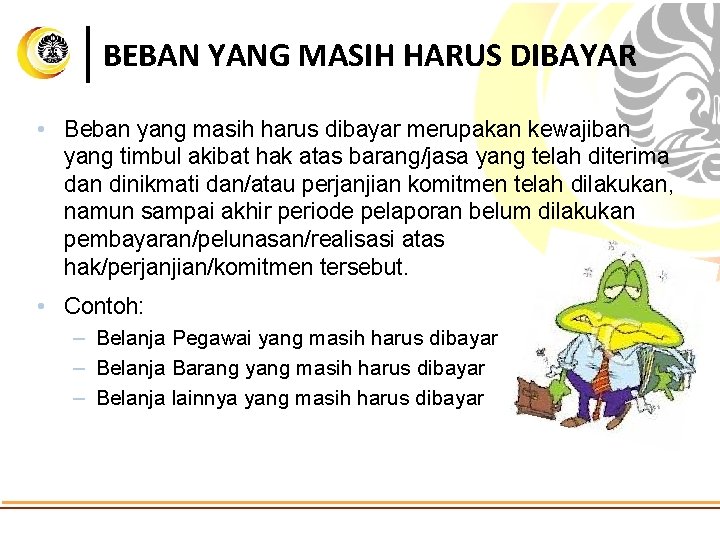 BEBAN YANG MASIH HARUS DIBAYAR

• Beban yang masih harus dibayar merupakan kewajiban yang timbul akibat hak atas barang/jasa yang telah diterima dan dinikmati dan/atau perjanjian komitmen telah dilakukan, namun sampai akhir periode pelaporan belum dilakukan pembayaran/pelunasan/realisasi atas hak/perjanjian/komitmen tersebut.

• Contoh:
– Belanja Pegawai yang masih harus dibayar
– Belanja Barang yang masih harus dibayar
– Belanja lainnya yang masih harus dibayar